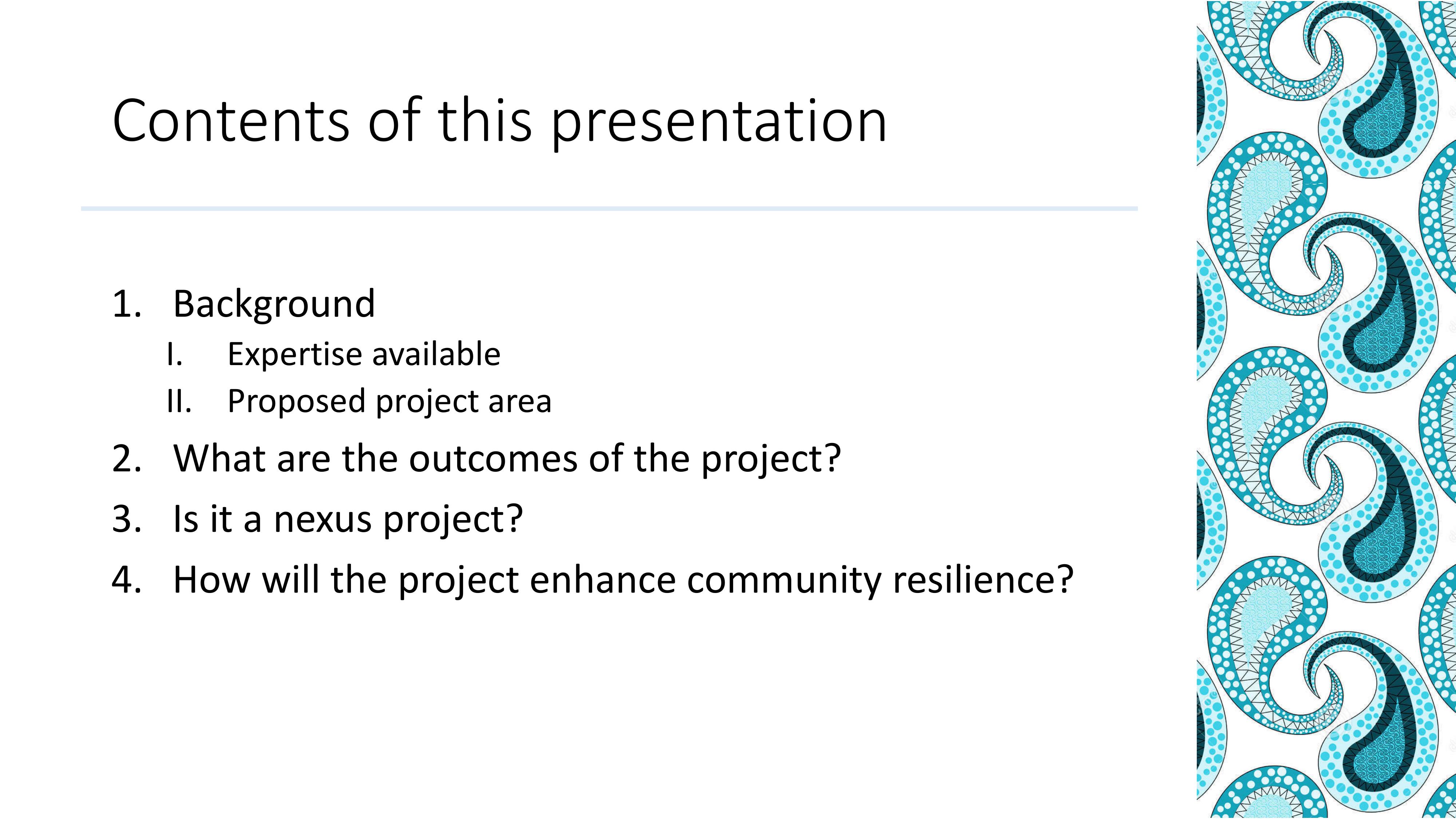 Contents of this presentation

1. Background
   I. Expertise available
   II. Proposed project area
2. What are the outcomes of the project?
3. Is it a nexus project?
4. How will the project enhance community resilience?